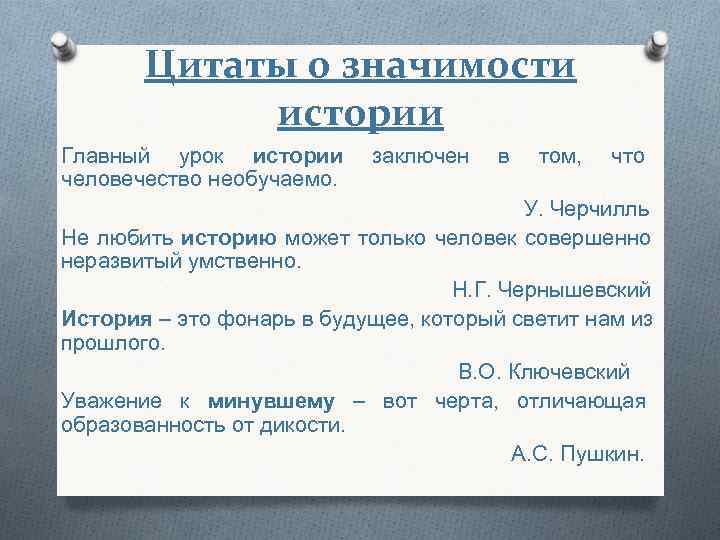 Цитаты о значимости истории

Главный урок истории заключен в том, что человечество необучаемо.

У. Черчилль

Не любить историю может только человек совершенно неразвитый умственно.

Н.Г. Чернышевский

История – это фонарь в будущее, который светит нам из прошлого.

В.О. Ключевский

Уважение к минувшему – вот черта, отличающая образованность от дикости.

А.С. Пушкин.